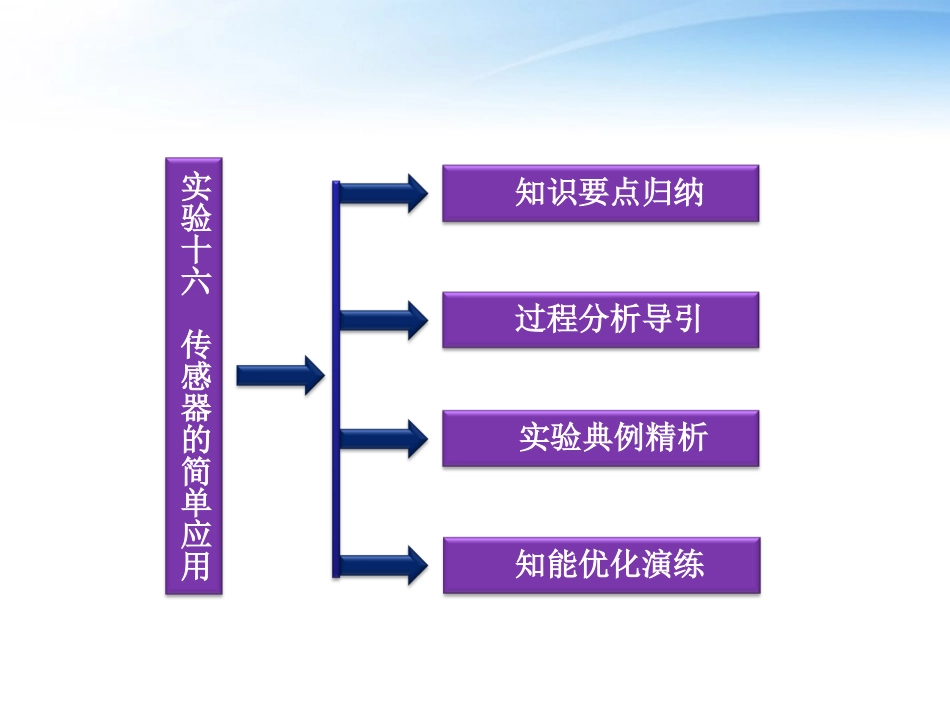 实验十六　传感器的简单应用

知识要点归纳

过程分析导引

实验典例精析

知能优化演练